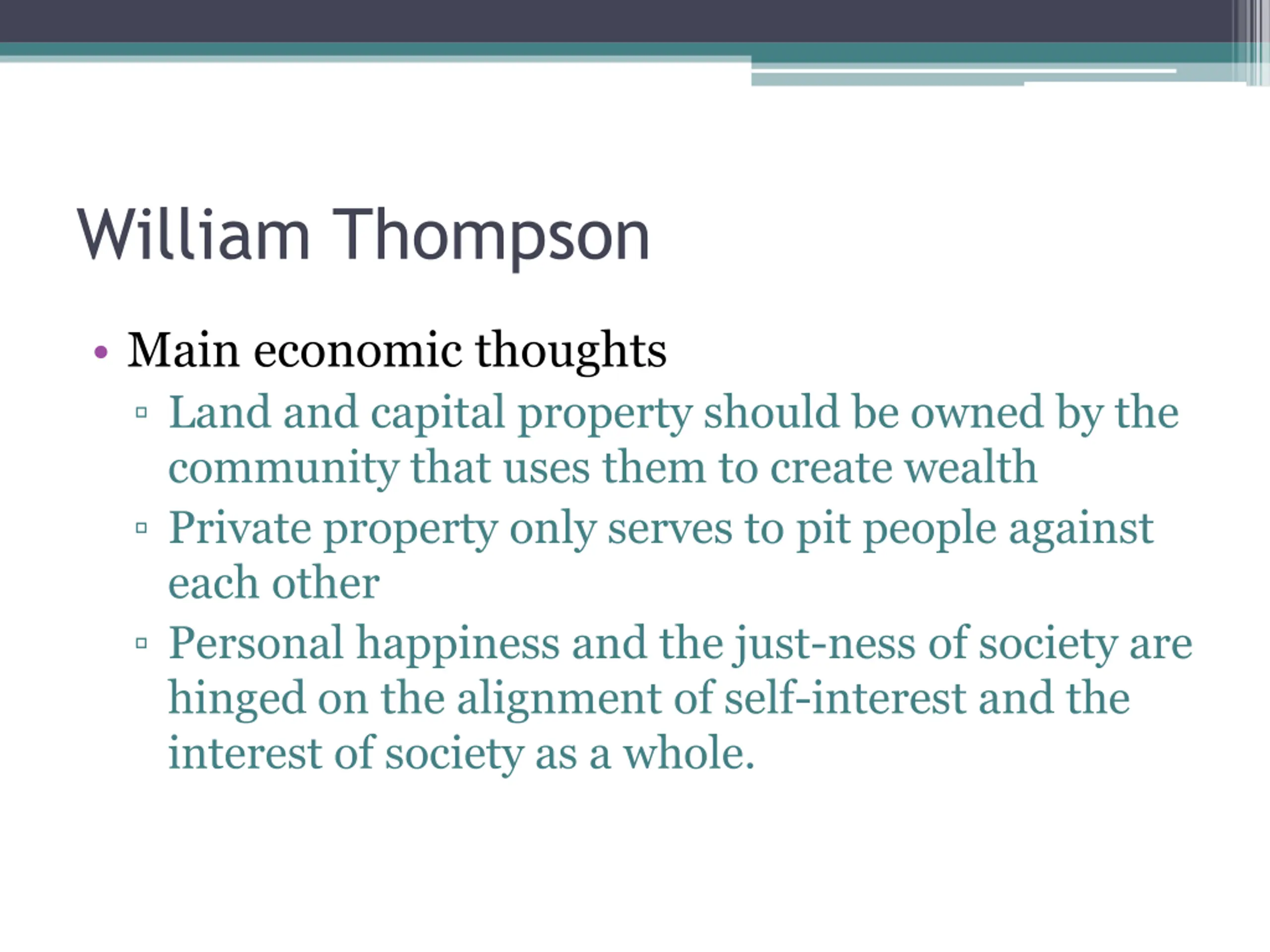 William Thompson

• Main economic thoughts
  ▫ Land and capital property should be owned by the community that uses them to create wealth
  ▫ Private property only serves to pit people against each other
  ▫ Personal happiness and the just-ness of society are hinged on the alignment of self-interest and the interest of society as a whole.